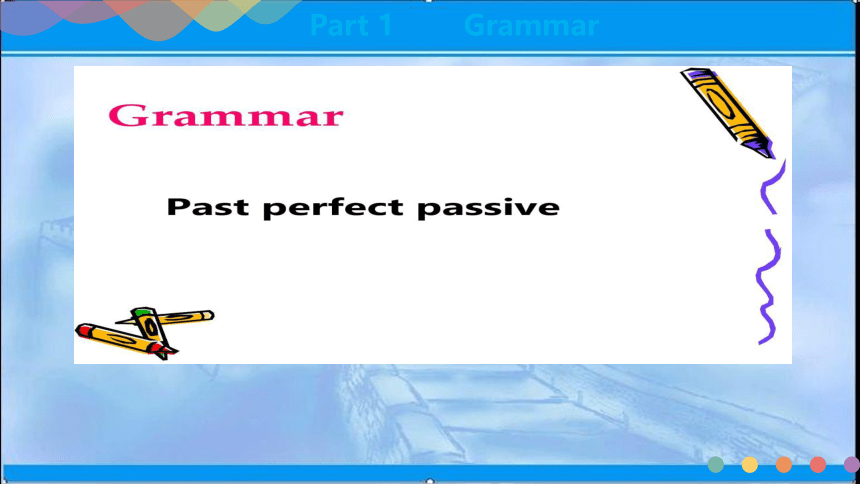 Part 1 Grammar

Grammar

Past perfect passive